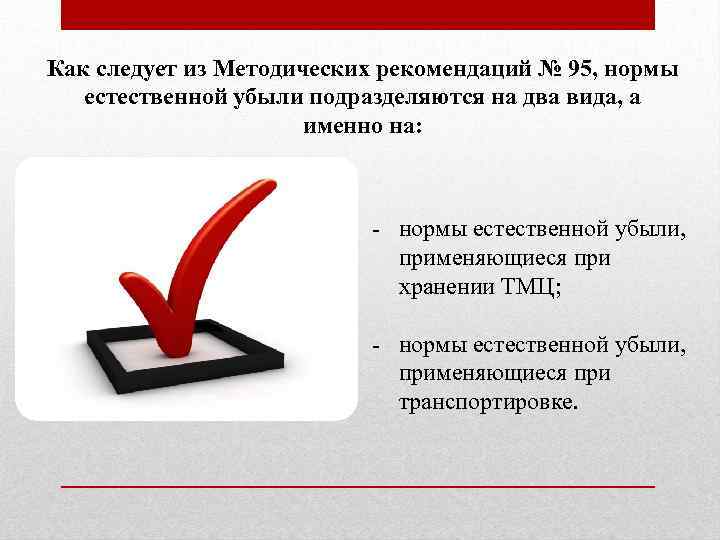 Как следует из Методических рекомендаций № 95, нормы естественной убыли подразделяются на два вида, а именно на:

- нормы естественной убыли, применяющиеся при хранении ТМЦ;

- нормы естественной убыли, применяющиеся при транспортировке.